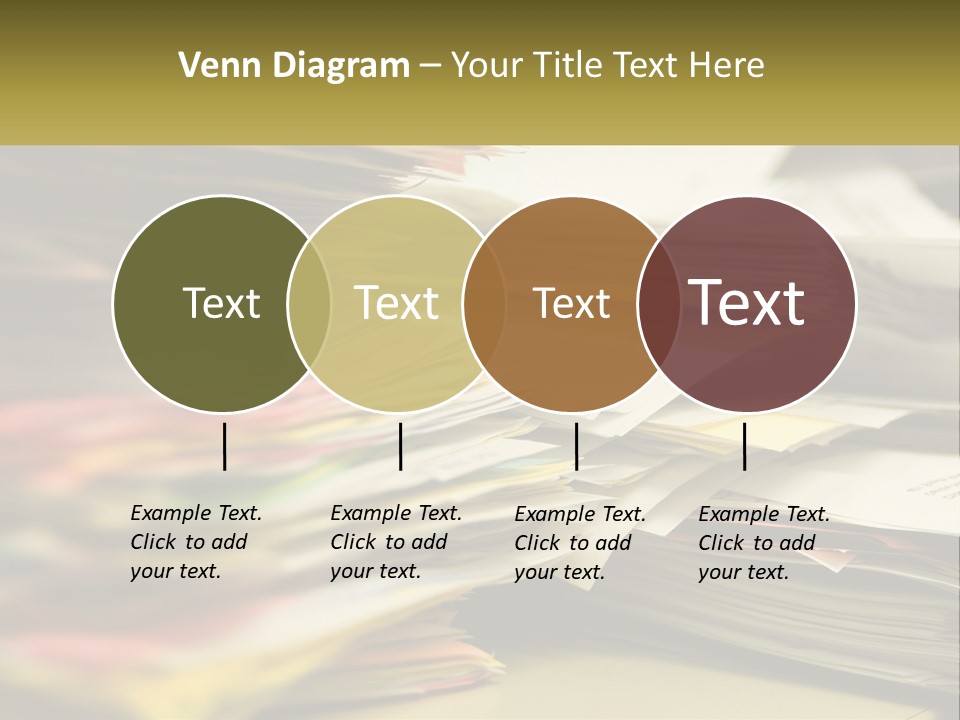 Venn Diagram – Your Title Text Here

Text

Text

Text

Text

Example Text. Click to add your text.

Example Text. Click to add your text.

Example Text. Click to add your text.

Example Text. Click to add your text.